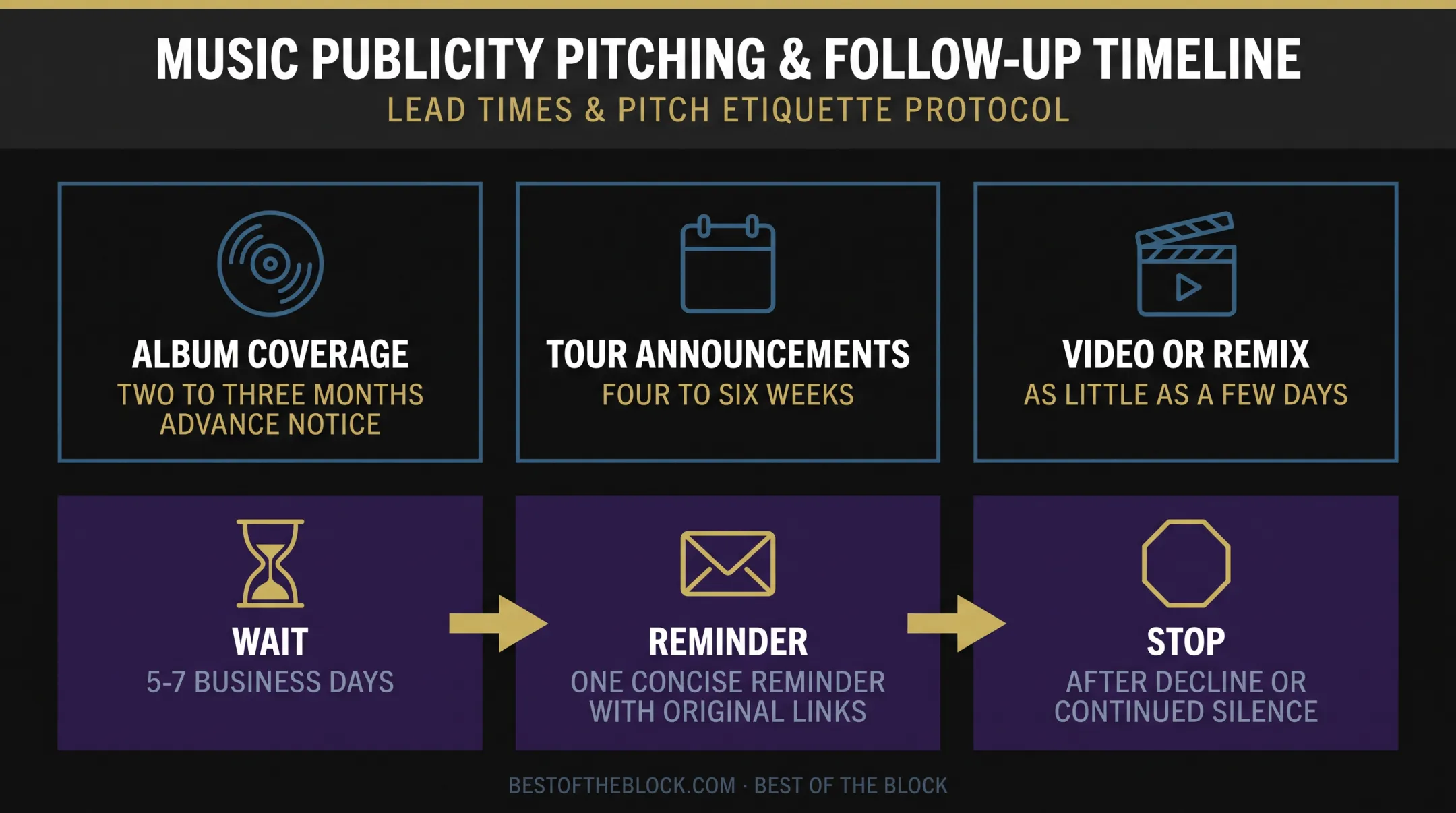 MUSIC PUBLICITY PITCHING & FOLLOW-UP TIMELINE
LEAD TIMES & PITCH ETIQUETTE PROTOCOL

ALBUM COVERAGE
TWO TO THREE MONTHS ADVANCE NOTICE

TOUR ANNOUNCEMENTS
FOUR TO SIX WEEKS

VIDEO OR REMIX
AS LITTLE AS A FEW DAYS

WAIT
5-7 BUSINESS DAYS

REMINDER
ONE CONCISE REMINDER WITH ORIGINAL LINKS

STOP
AFTER DECLINE OR CONTINUED SILENCE

BESTOFTHEBLOCK.COM · BEST OF THE BLOCK